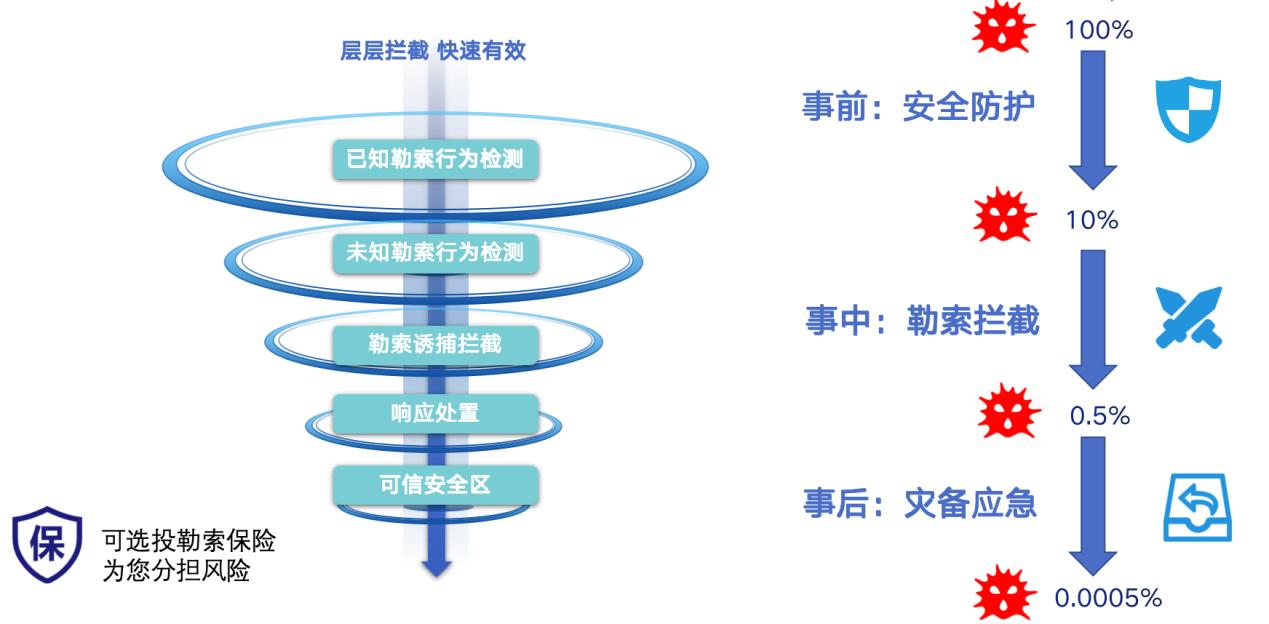 层层拦截 快速有效

已知勒索行为检测

未知勒索行为检测

勒索诱捕拦截

响应处置

可信安全区

保

可选投勒索保险
为您分担风险

100%

事前：安全防护

10%

事中：勒索拦截

0.5%

事后：灾备应急

0.0005%